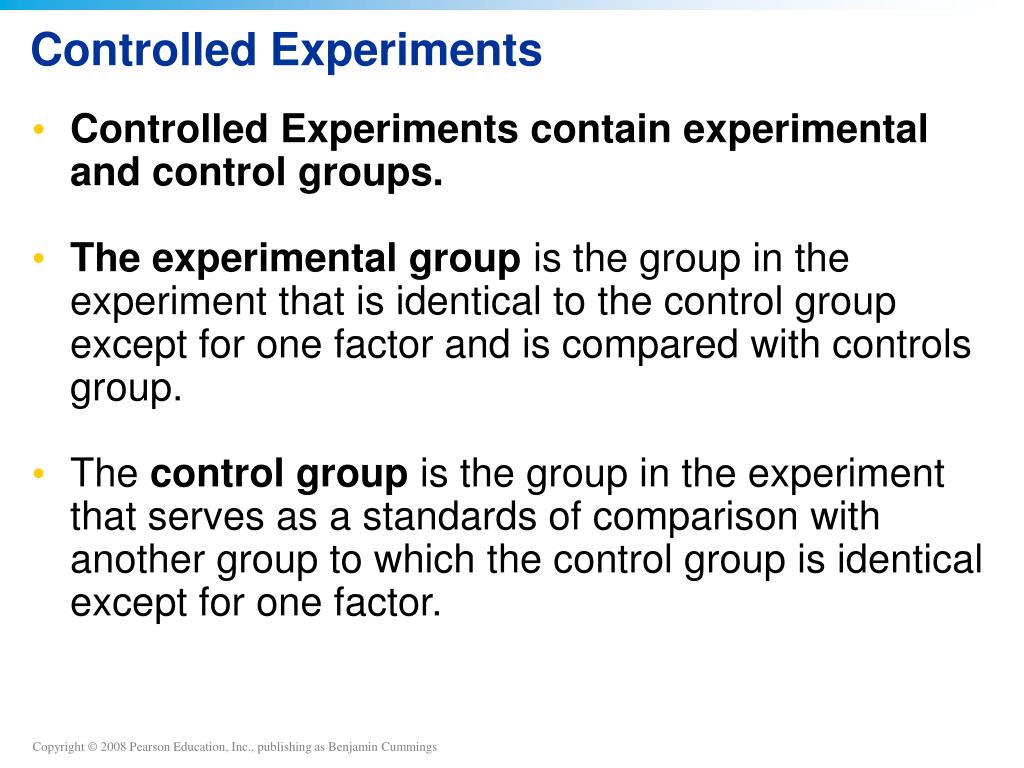 Controlled Experiments

• Controlled Experiments contain experimental and control groups.

• The experimental group is the group in the experiment that is identical to the control group except for one factor and is compared with controls group.

• The control group is the group in the experiment that serves as a standards of comparison with another group to which the control group is identical except for one factor.

Copyright © 2008 Pearson Education, Inc., publishing as Benjamin Cummings